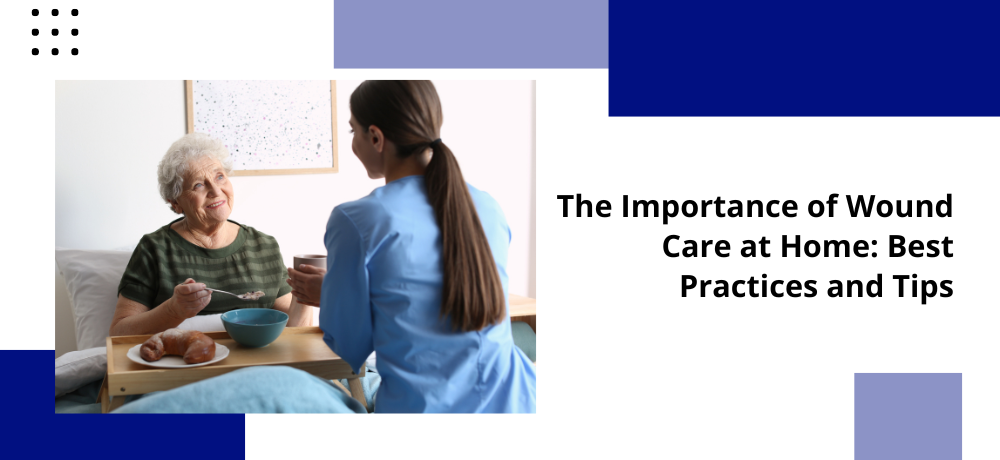 The Importance of Wound Care at Home: Best Practices and Tips